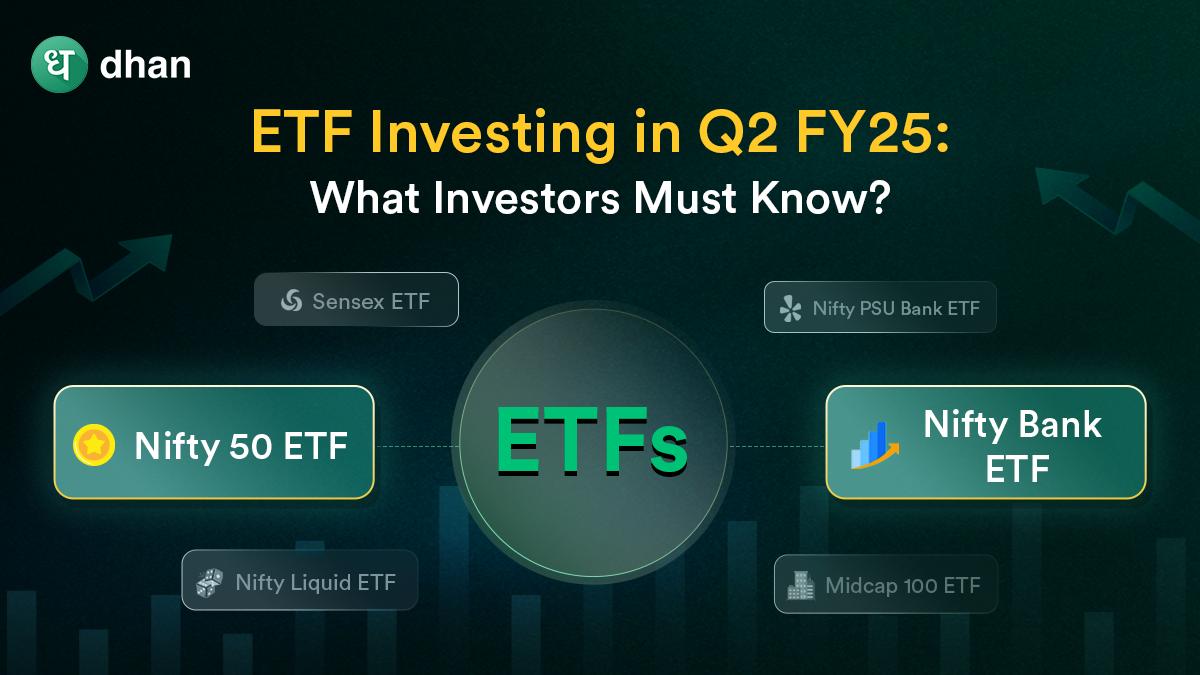 ध dhan

ETF Investing in Q2 FY25:
What Investors Must Know?

Sensex ETF

Nifty PSU Bank ETF

Nifty 50 ETF

ETFs

Nifty Bank ETF

Nifty Liquid ETF

Midcap 100 ETF